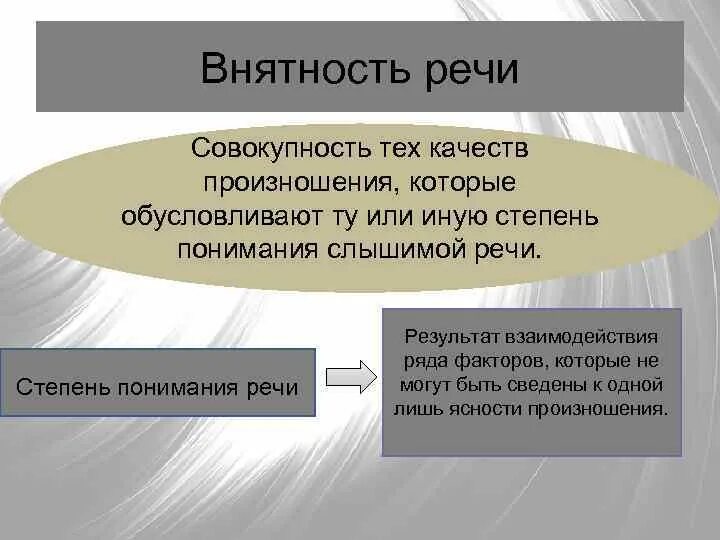 Внятность речи

Совокупность тех качеств произношения, которые обусловливают ту или иную степень понимания слышимой речи.

Степень понимания речи

Результат взаимодействия ряда факторов, которые не могут быть сведены к одной лишь ясности произношения.